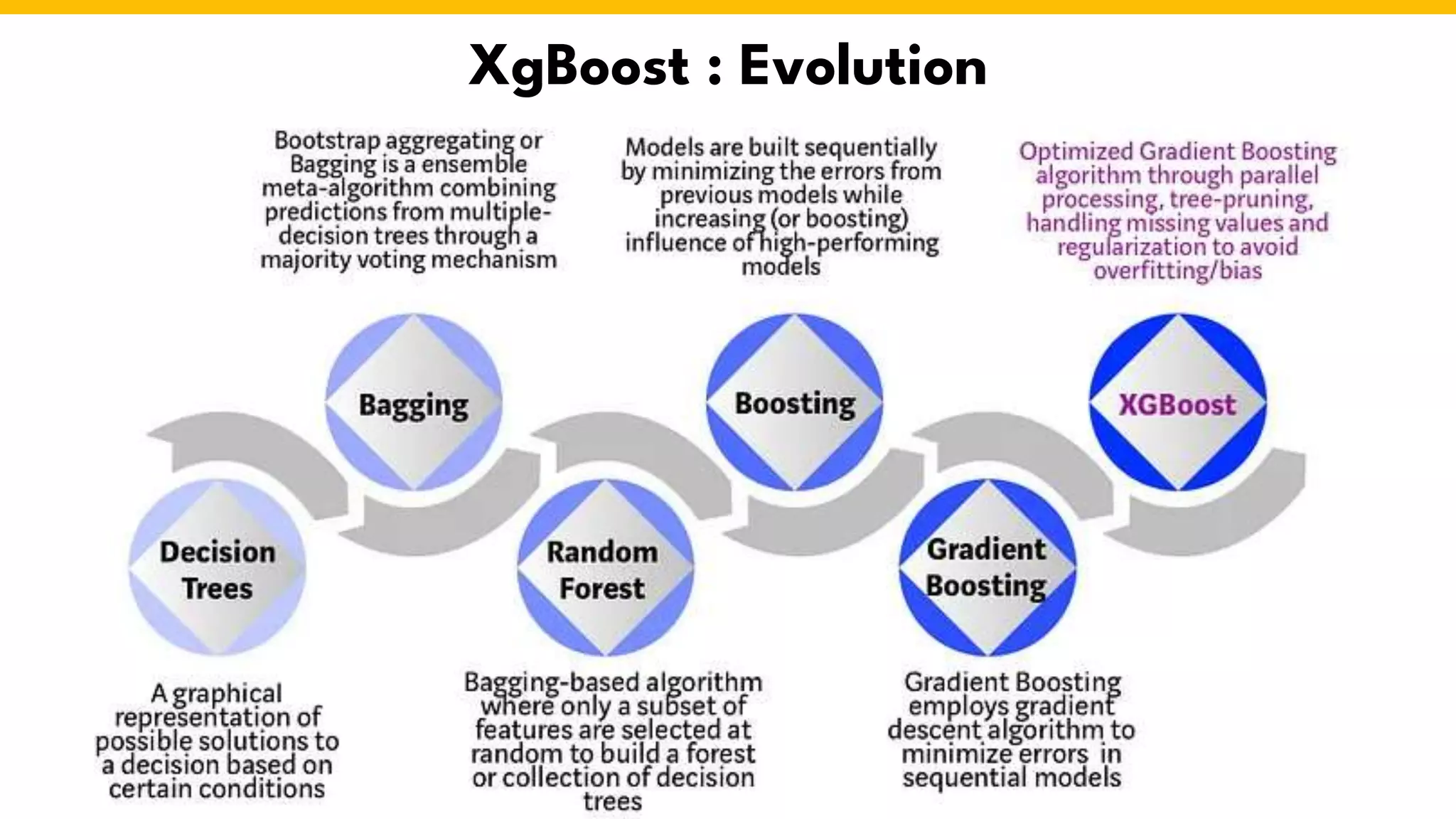 XgBoost : Evolution

Bootstrap aggregating or Bagging is a ensemble meta-algorithm combining predictions from multiple-decision trees through a majority voting mechanism

Models are built sequentially by minimizing the errors from previous models while increasing (or boosting) influence of high-performing models

Optimized Gradient Boosting algorithm through parallel processing, tree-pruning, handling missing values and regularization to avoid overfitting/bias

Bagging

Boosting

XGBoost

Decision Trees

Random Forest

Gradient Boosting

A graphical representation of possible solutions to a decision based on certain conditions

Bagging-based algorithm where only a subset of features are selected at random to build a forest or collection of decision trees

Gradient Boosting employs gradient descent algorithm to minimize errors in sequential models